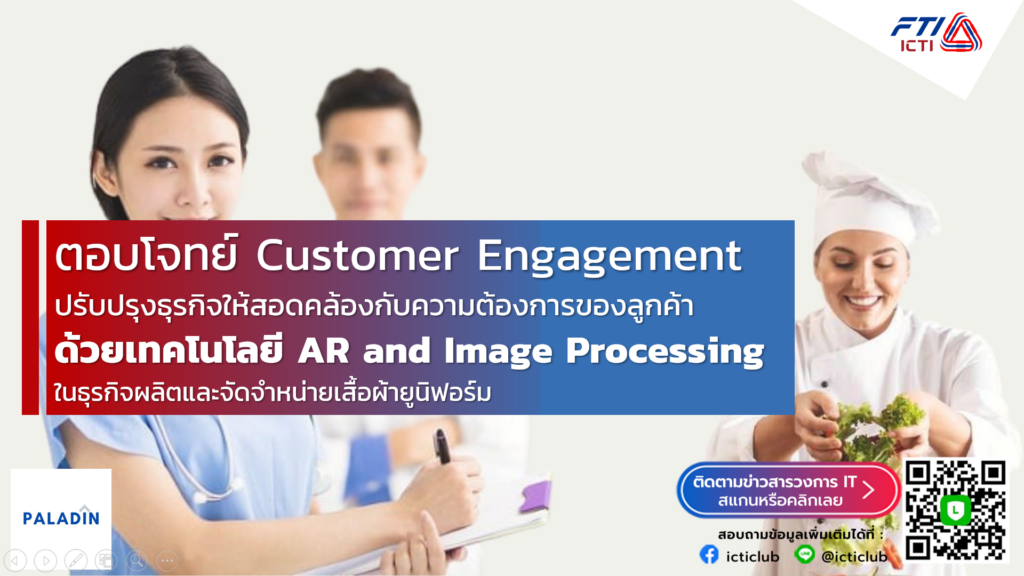 FTI
ICTI

ตอบโจทย์ Customer Engagement
ปรับปรุงธุรกิจให้สอดคล้องกับความต้องการของลูกค้า
ด้วยเทคโนโลยี AR and Image Processing
ในธุรกิจผลิตและจัดจำหน่ายเสื้อผ้ายูนิฟอร์ม

PALADIN

ติดตามข่าวสารวงการ IT
สแกนหรือคลิกเลย

สอบถามข้อมูลเพิ่มเติมได้ที่ :
icticlub @icticlub